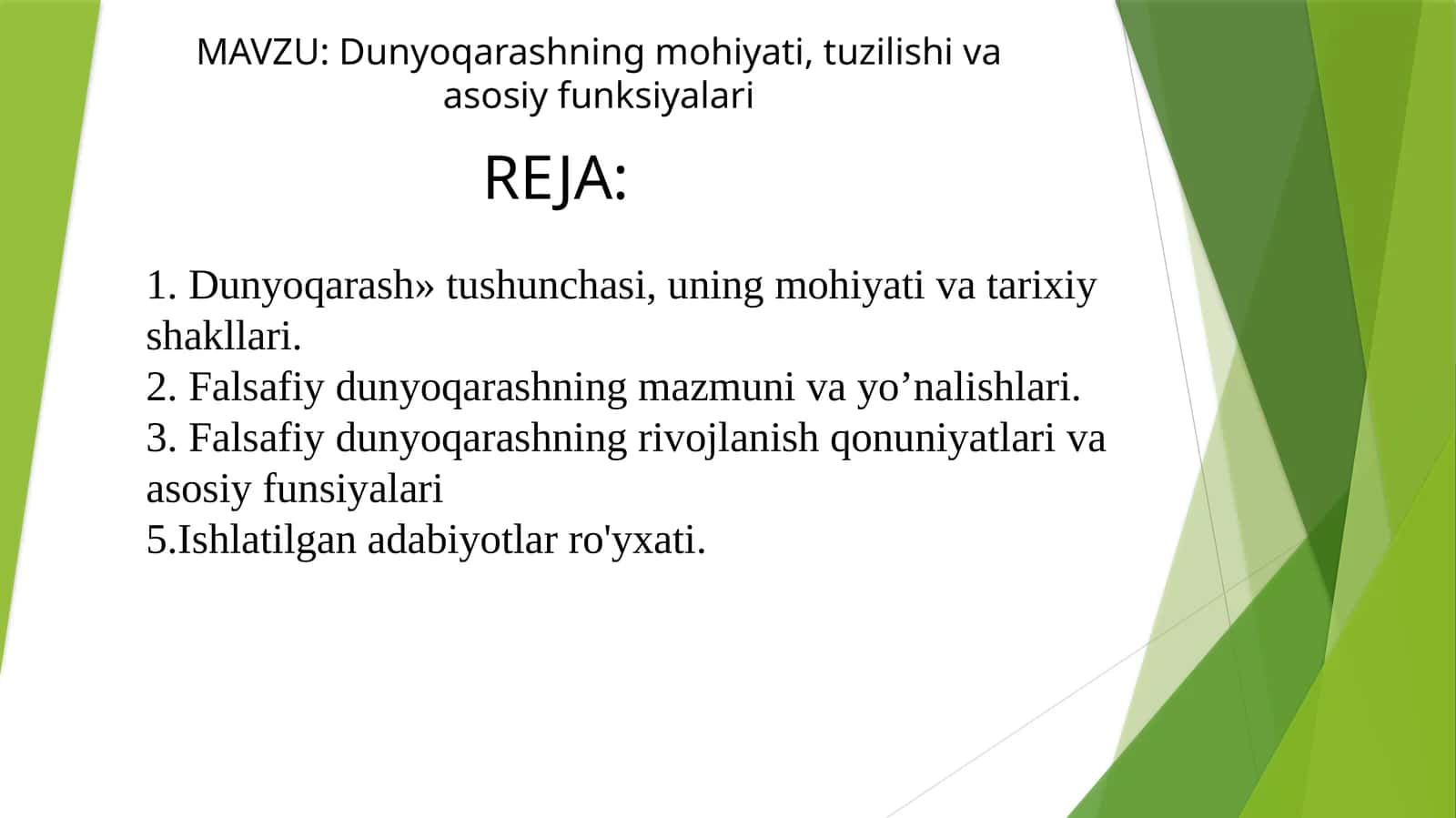 MAVZU: Dunyoqarashning mohiyati, tuzilishi va asosiy funksiyalari

REJA:

1. Dunyoqarash» tushunchasi, uning mohiyati va tarixiy shakllari.
2. Falsafiy dunyoqarashning mazmuni va yo’nalishlari.
3. Falsafiy dunyoqarashning rivojlanish qonuniyatlari va asosiy funsiyalari
5.Ishlatilgan adabiyotlar ro'yxati.